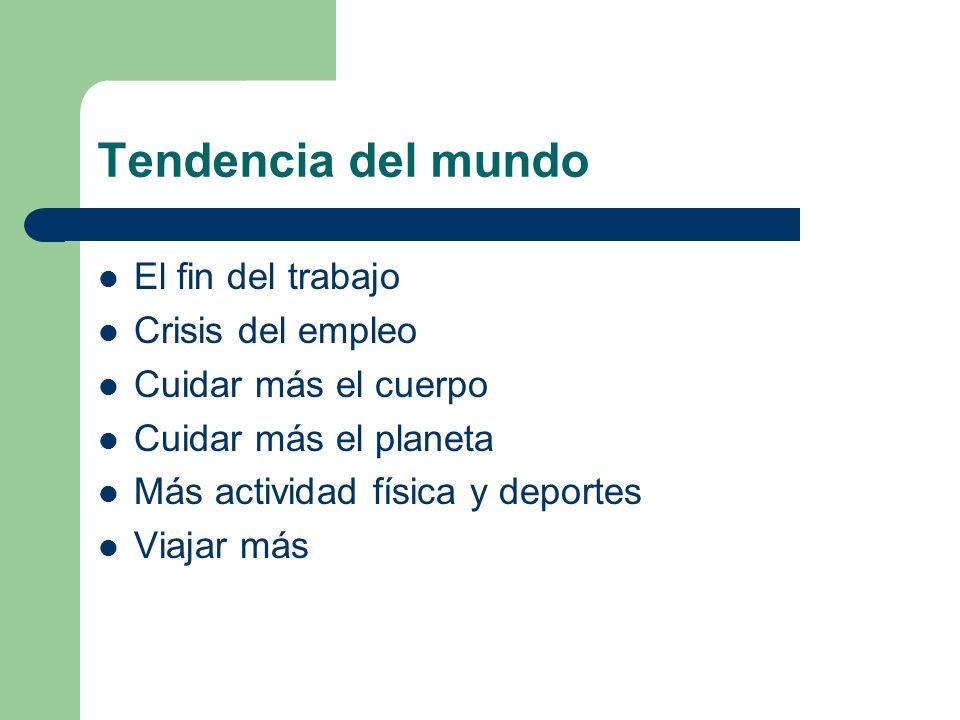 Tendencia del mundo

- El fin del trabajo
- Crisis del empleo
- Cuidar más el cuerpo
- Cuidar más el planeta
- Más actividad física y deportes
- Viajar más